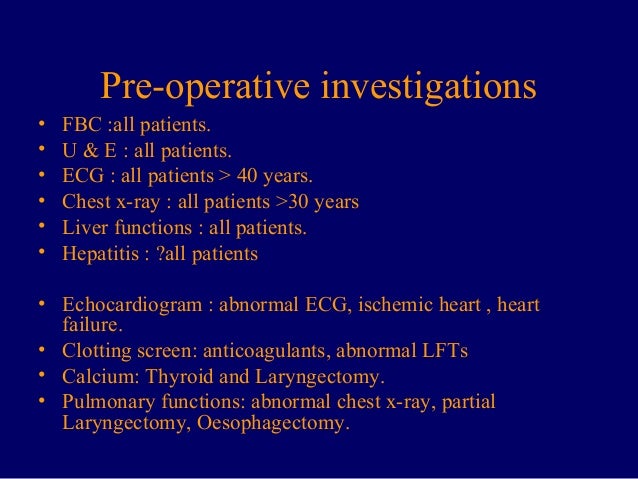 Pre-operative investigations

• FBC :all patients.
• U & E : all patients.
• ECG : all patients > 40 years.
• Chest x-ray : all patients >30 years
• Liver functions : all patients.
• Hepatitis : ?all patients

• Echocardiogram : abnormal ECG, ischemic heart , heart failure.
• Clotting screen: anticoagulants, abnormal LFTs
• Calcium: Thyroid and Laryngectomy.
• Pulmonary functions: abnormal chest x-ray, partial Laryngectomy, Oesophagectomy.